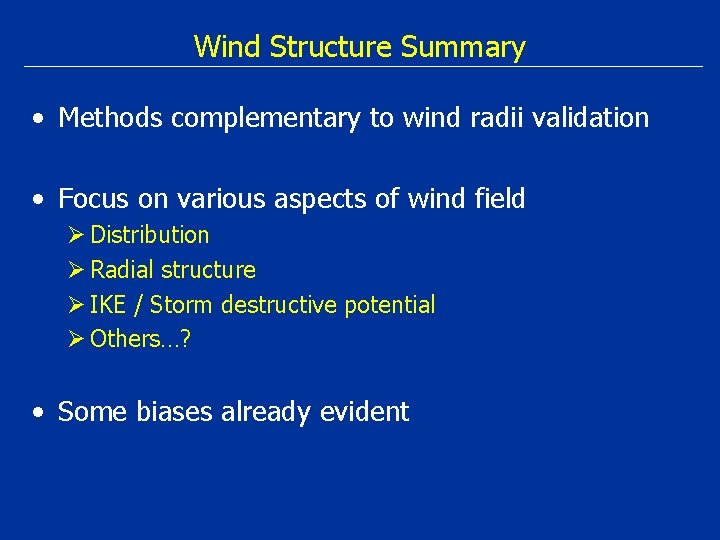 Wind Structure Summary

• Methods complementary to wind radii validation

• Focus on various aspects of wind field
➢ Distribution
➢ Radial structure
➢ IKE / Storm destructive potential
➢ Others…?

• Some biases already evident